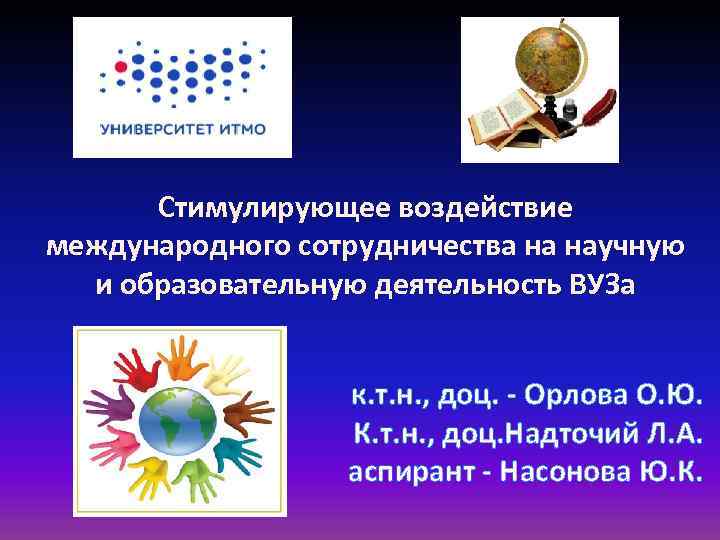 УНИВЕРСИТЕТ ИТМО

Стимулирующее воздействие международного сотрудничества на научную и образовательную деятельность ВУЗа

к.т.н., доц. - Орлова О.Ю.
К.т.н., доц.Надточий Л.А.
аспирант - Насонова Ю.К.